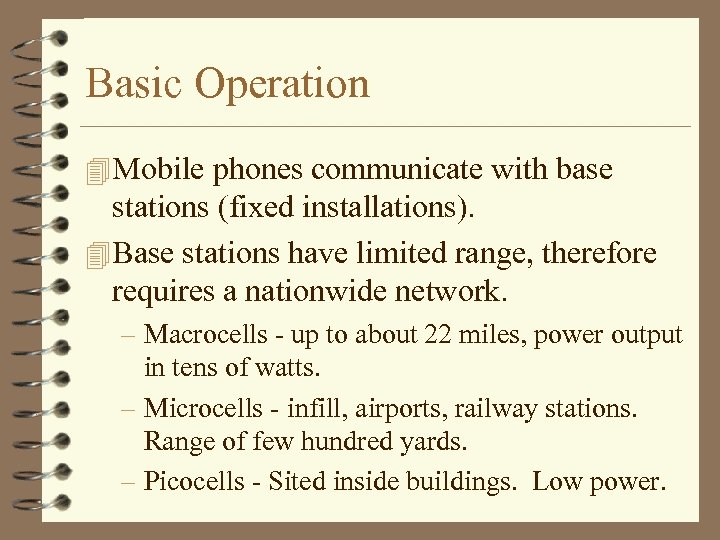 Basic Operation

Mobile phones communicate with base stations (fixed installations).

Base stations have limited range, therefore requires a nationwide network.

– Macrocells - up to about 22 miles, power output in tens of watts.

– Microcells - infill, airports, railway stations. Range of few hundred yards.

– Picocells - Sited inside buildings. Low power.